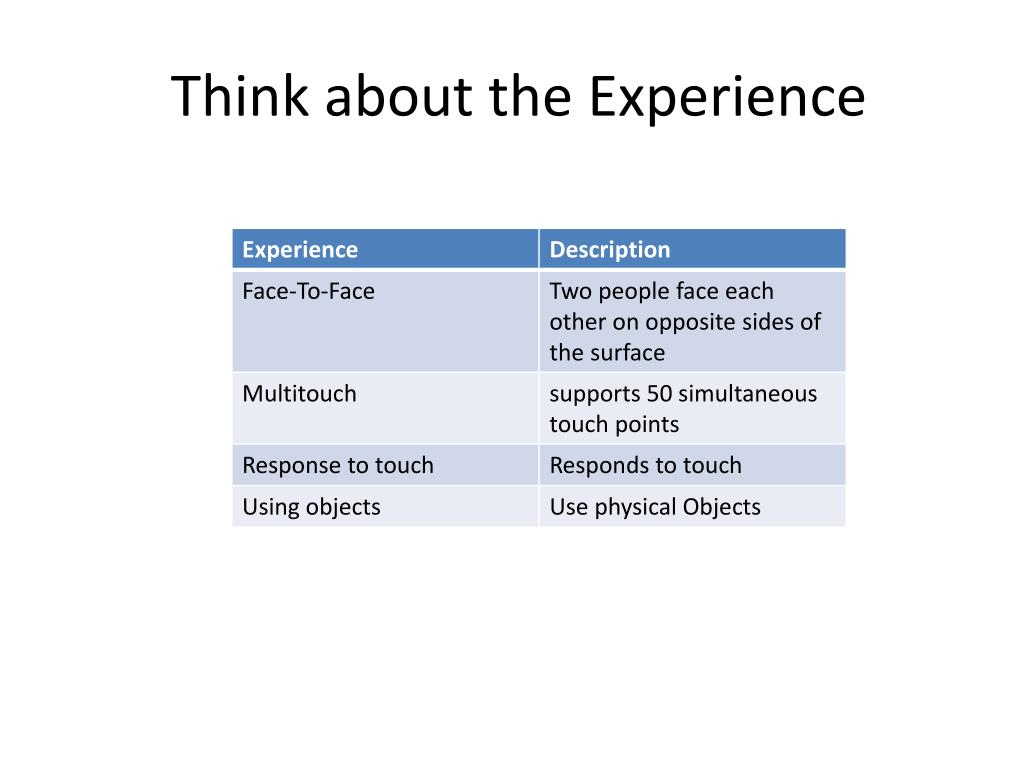 Think about the Experience

| Experience | Description |
|---|---|
| Face-To-Face | Two people face each other on opposite sides of the surface |
| Multitouch | supports 50 simultaneous touch points |
| Response to touch | Responds to touch |
| Using objects | Use physical Objects |